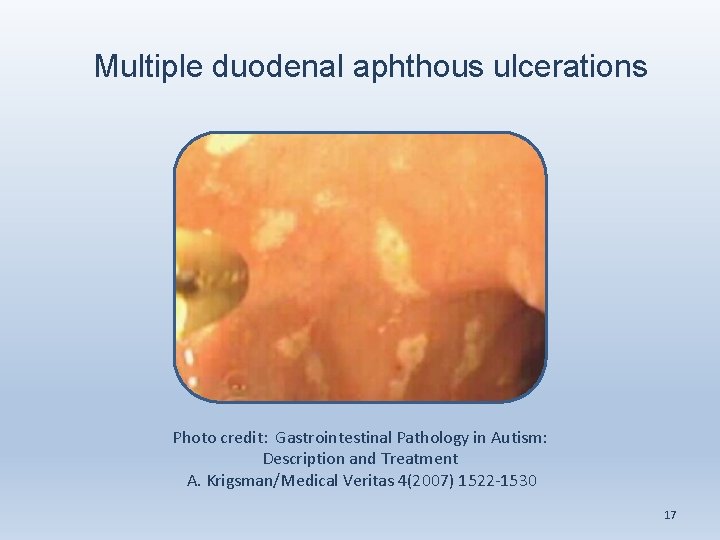 Multiple duodenal aphthous ulcerations

Photo credit: Gastrointestinal Pathology in Autism: Description and Treatment
A. Krigsman/Medical Veritas 4(2007) 1522-1530

17